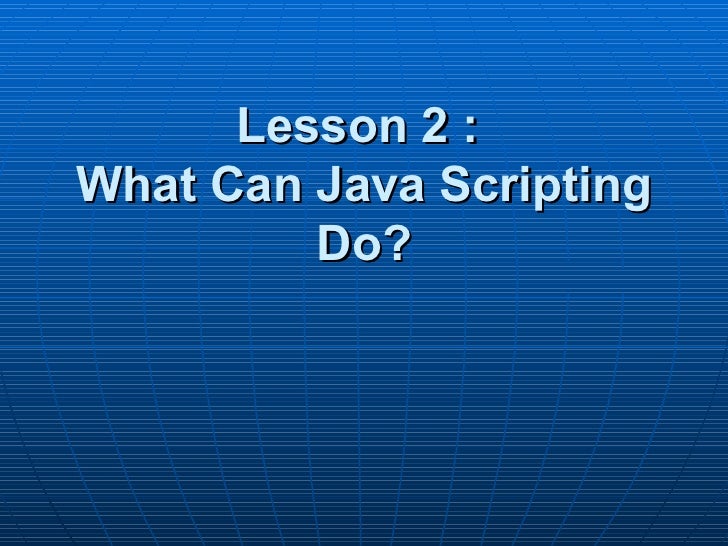 Lesson 2 :
What Can Java Scripting Do?